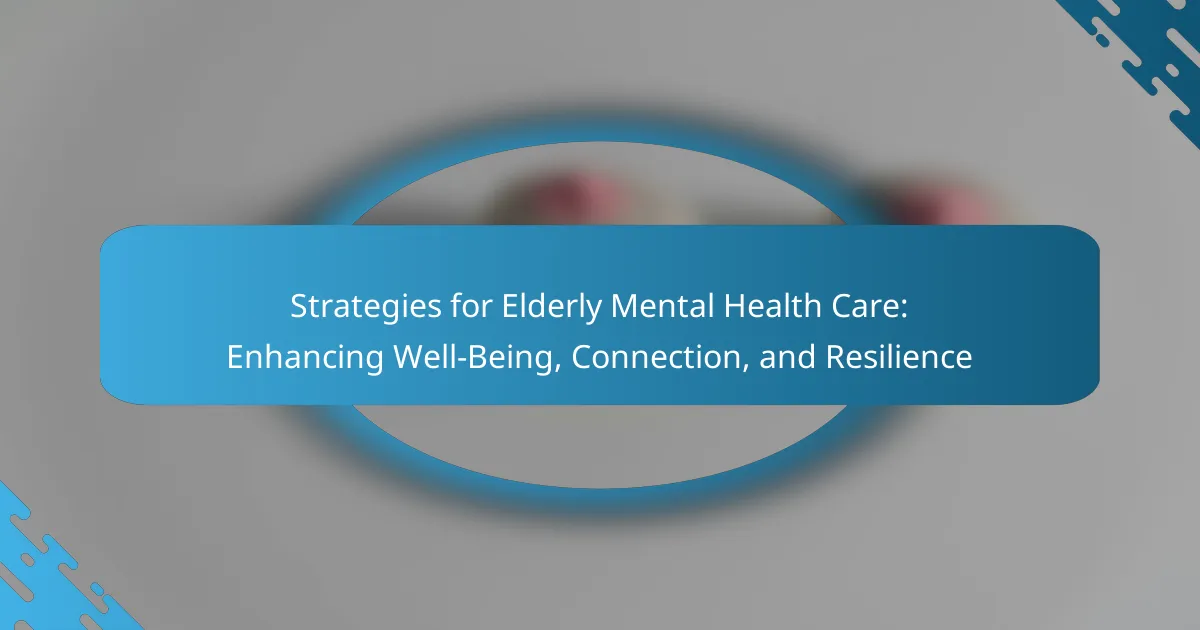 Strategies for Elderly Mental Health Care:
Enhancing Well-Being, Connection, and Resilience